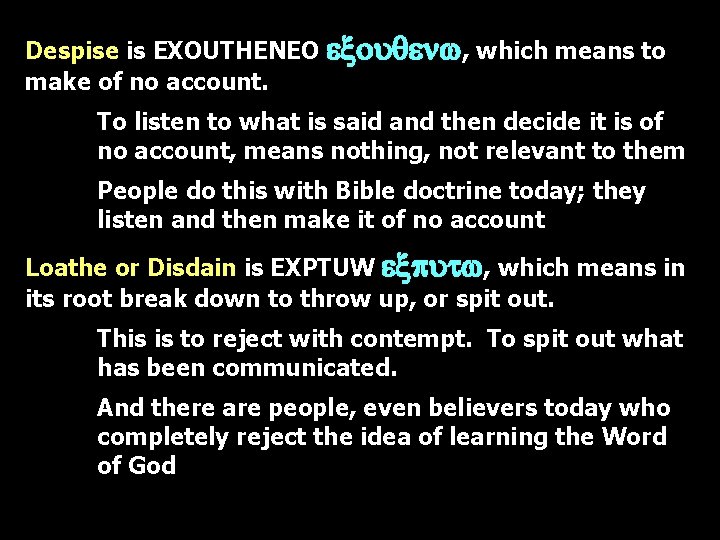 Despise is EXOUTHENEO εξουθενω, which means to make of no account.

To listen to what is said and then decide it is of no account, means nothing, not relevant to them

People do this with Bible doctrine today; they listen and then make it of no account

Loathe or Disdain is EXPTUW εξπυτω, which means in its root break down to throw up, or spit out.

This is to reject with contempt. To spit out what has been communicated.

And there are people, even believers today who completely reject the idea of learning the Word of God